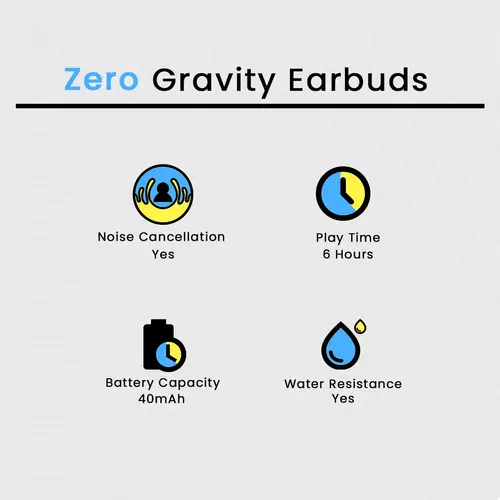 Zero Gravity Earbuds

Noise Cancellation
Yes

Play Time
6 Hours

Battery Capacity
40mAh

Water Resistance
Yes